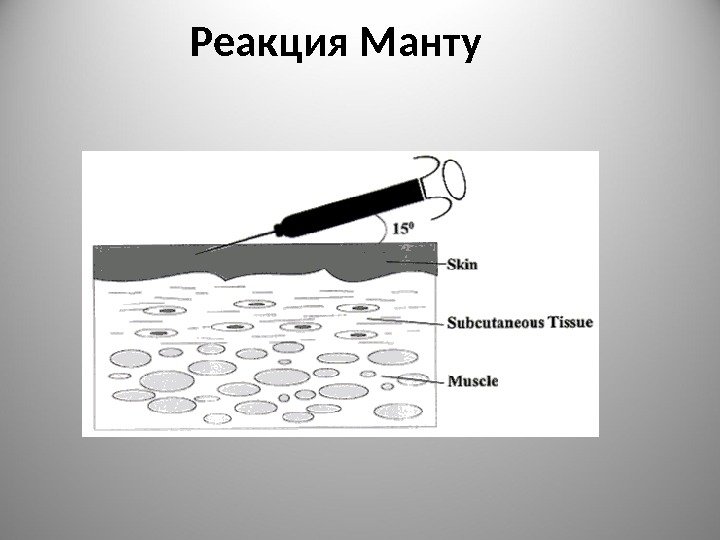 Реакция Манту

$15^0$

Skin

Subcutaneous Tissue

Muscle